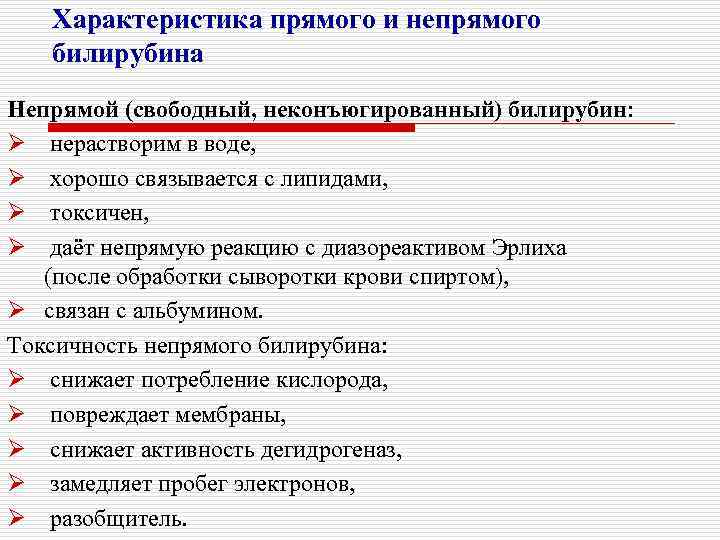 Характеристика прямого и непрямого билирубина

Непрямой (свободный, неконъюгированный) билирубин:
➢ нерастворим в воде,
➢ хорошо связывается с липидами,
➢ токсичен,
➢ даёт непрямую реакцию с диазореактивом Эрлиха (после обработки сыворотки крови спиртом),
➢ связан с альбумином.

Токсичность непрямого билирубина:
➢ снижает потребление кислорода,
➢ повреждает мембраны,
➢ снижает активность дегидрогеназ,
➢ замедляет пробег электронов,
➢ разобщитель.